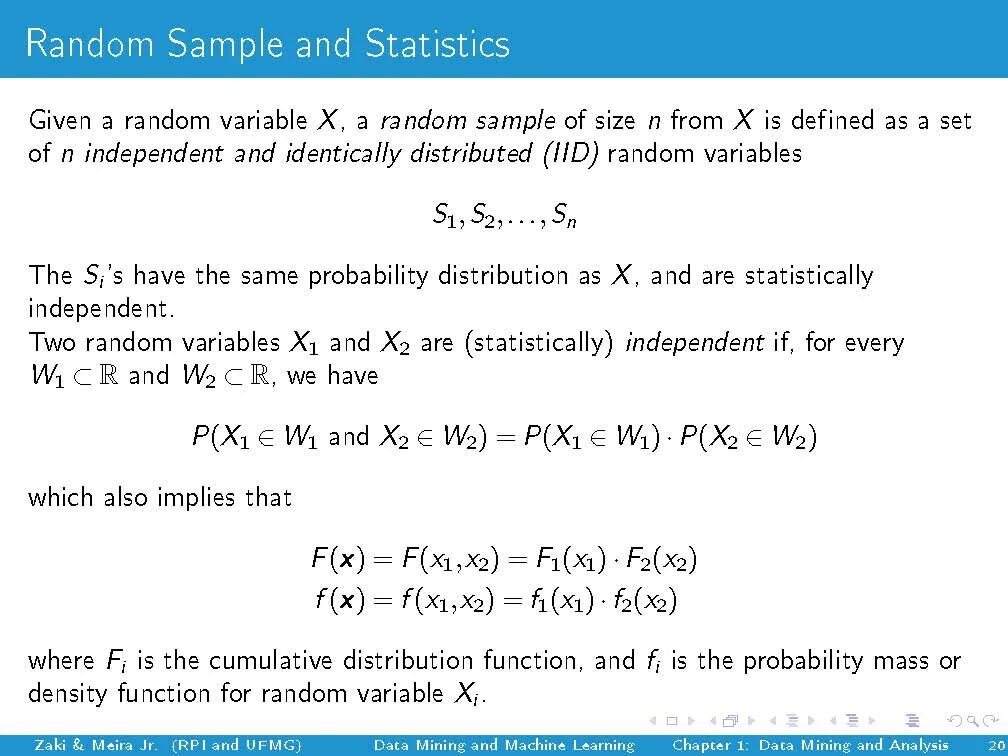 Random Sample and Statistics

Given a random variable $X$, a random sample of size $n$ from $X$ is defined as a set of $n$ independent and identically distributed (IID) random variables

$S_1, S_2, \ldots, S_n$

The $S_i$'s have the same probability distribution as $X$, and are statistically independent.
Two random variables $X_1$ and $X_2$ are (statistically) independent if, for every $W_1 \subset \mathbb{R}$ and $W_2 \subset \mathbb{R}$, we have

$P(X_1 \in W_1 \text{ and } X_2 \in W_2) = P(X_1 \in W_1) \cdot P(X_2 \in W_2)$

which also implies that

$F(\mathbf{x}) = F(x_1, x_2) = F_1(x_1) \cdot F_2(x_2)$
$f(\mathbf{x}) = f(x_1, x_2) = f_1(x_1) \cdot f_2(x_2)$

where $F_i$ is the cumulative distribution function, and $f_i$ is the probability mass or density function for random variable $X_i$.

Zaki & Meira Jr. (RPI and UFMG) Data Mining and Machine Learning Chapter 1: Data Mining and Analysis 20